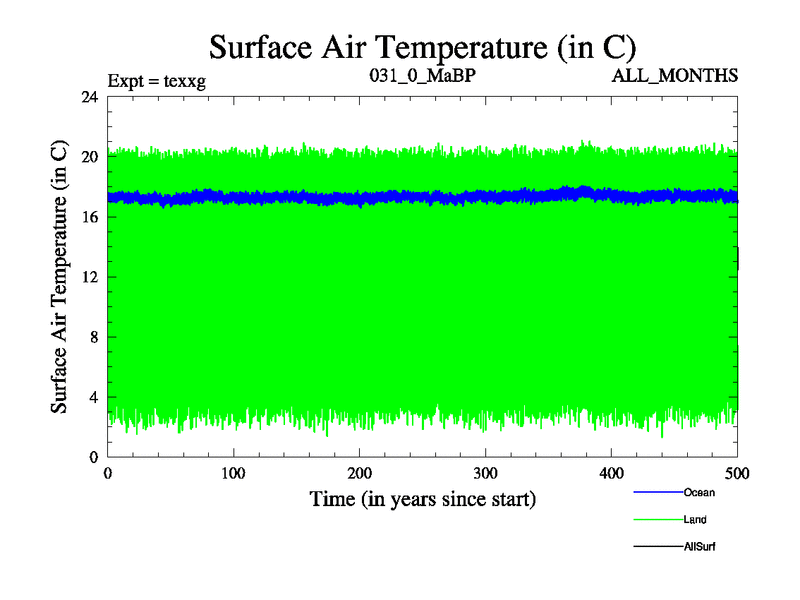 Surface Air Temperature (in C)

Expt = texxg

031_0_MaBP

ALL_MONTHS

Surface Air Temperature (in C)

24
20
16
12
8
4
0

0 100 200 300 400 500

Time (in years since start)

Ocean
Land
AllSurf